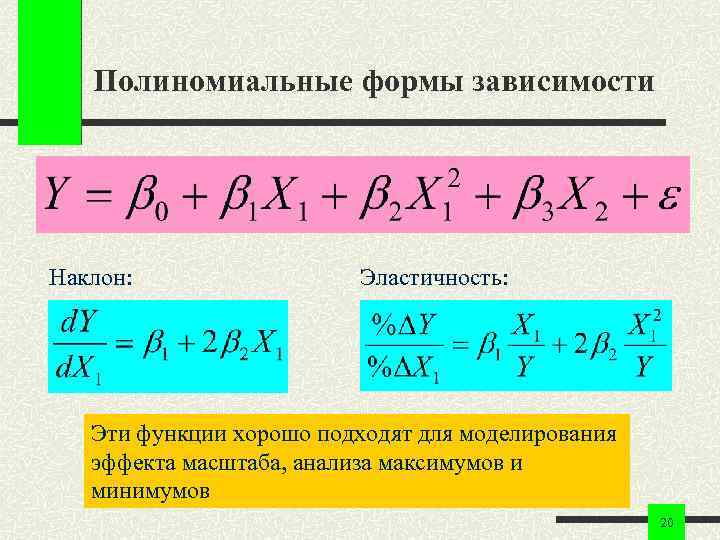 Полиномиальные формы зависимости

$Y = \beta_0 + \beta_1 X_1 + \beta_2 X_1^2 + \beta_3 X_2 + \varepsilon$

Наклон:

$\frac{dY}{dX_1} = \beta_1 + 2\beta_2 X_1$

Эластичность:

$\frac{\%\Delta Y}{\%\Delta X_1} = \beta_1 \frac{X_1}{Y} + 2\beta_2 \frac{X_1^2}{Y}$

Эти функции хорошо подходят для моделирования эффекта масштаба, анализа максимумов и минимумов

20